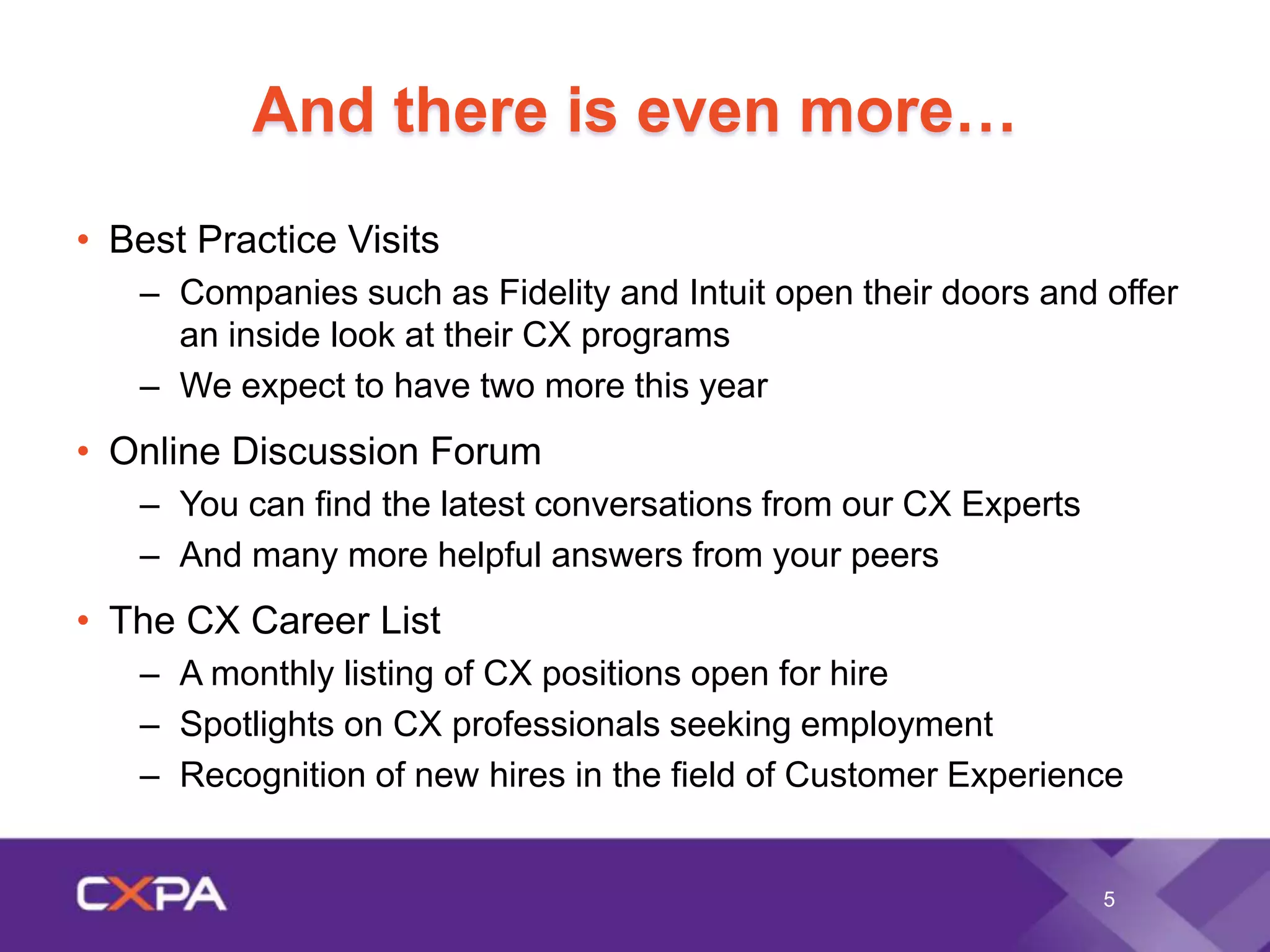 And there is even more…

• Best Practice Visits
– Companies such as Fidelity and Intuit open their doors and offer an inside look at their CX programs
– We expect to have two more this year

• Online Discussion Forum
– You can find the latest conversations from our CX Experts
– And many more helpful answers from your peers

• The CX Career List
– A monthly listing of CX positions open for hire
– Spotlights on CX professionals seeking employment
– Recognition of new hires in the field of Customer Experience

CXPA

5